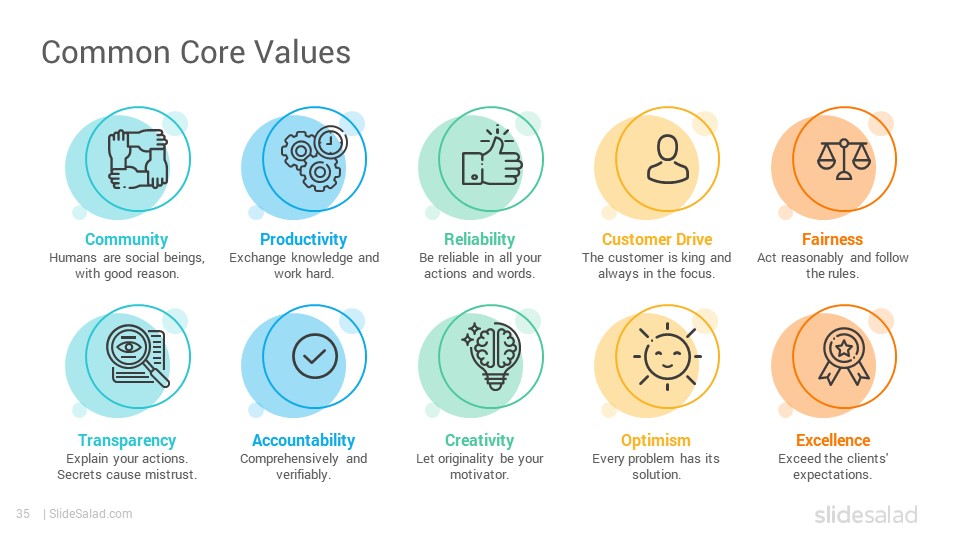 Common Core Values

Community
Humans are social beings, with good reason.

Productivity
Exchange knowledge and work hard.

Reliability
Be reliable in all your actions and words.

Customer Drive
The customer is king and always in the focus.

Fairness
Act reasonably and follow the rules.

Transparency
Explain your actions. Secrets cause mistrust.

Accountability
Comprehensively and verifiably.

Creativity
Let originality be your motivator.

Optimism
Every problem has its solution.

Excellence
Exceed the clients' expectations.

35 | SlideSalad.com

slidesalad